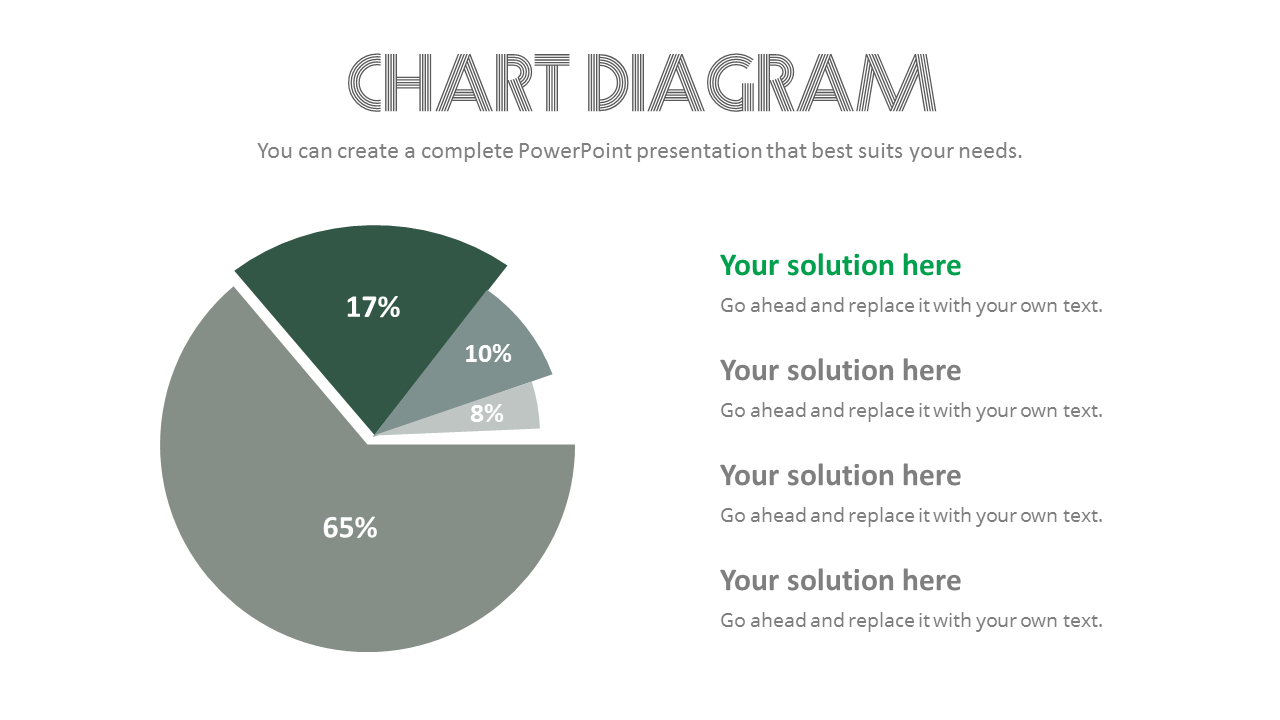 CHART DIAGRAM

You can create a complete PowerPoint presentation that best suits your needs.

17%

10%

8%

65%

Your solution here

Go ahead and replace it with your own text.

Your solution here

Go ahead and replace it with your own text.

Your solution here

Go ahead and replace it with your own text.

Your solution here

Go ahead and replace it with your own text.